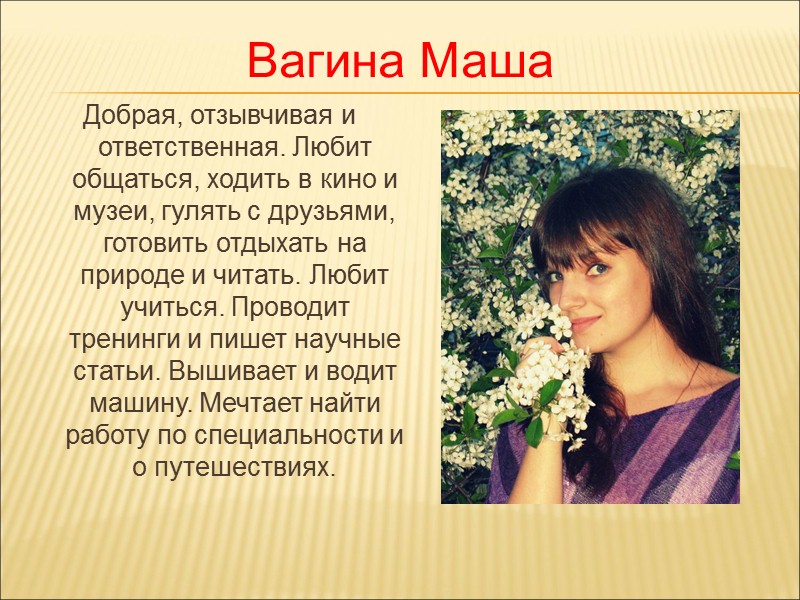 Вагина Маша

Добрая, отзывчивая и ответственная. Любит общаться, ходить в кино и музеи, гулять с друзьями, готовить отдыхать на природе и читать. Любит учиться. Проводит тренинги и пишет научные статьи. Вышивает и водит машину. Мечтает найти работу по специальности и о путешествиях.